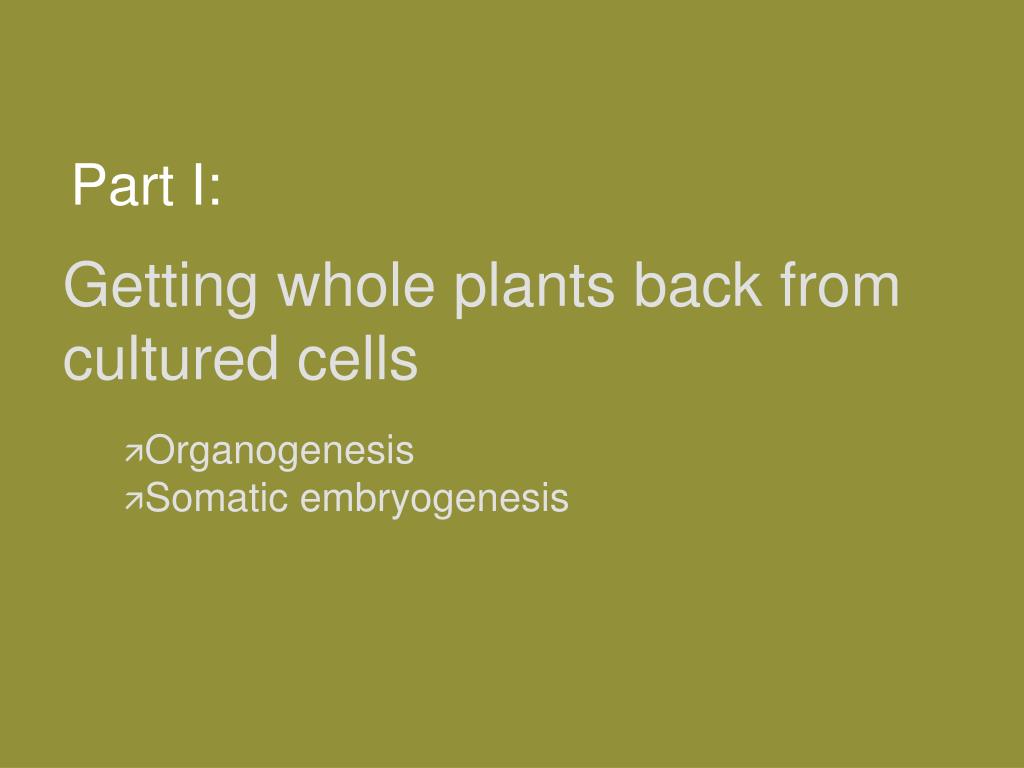 Part I:

Getting whole plants back from cultured cells

↗Organogenesis
↗Somatic embryogenesis